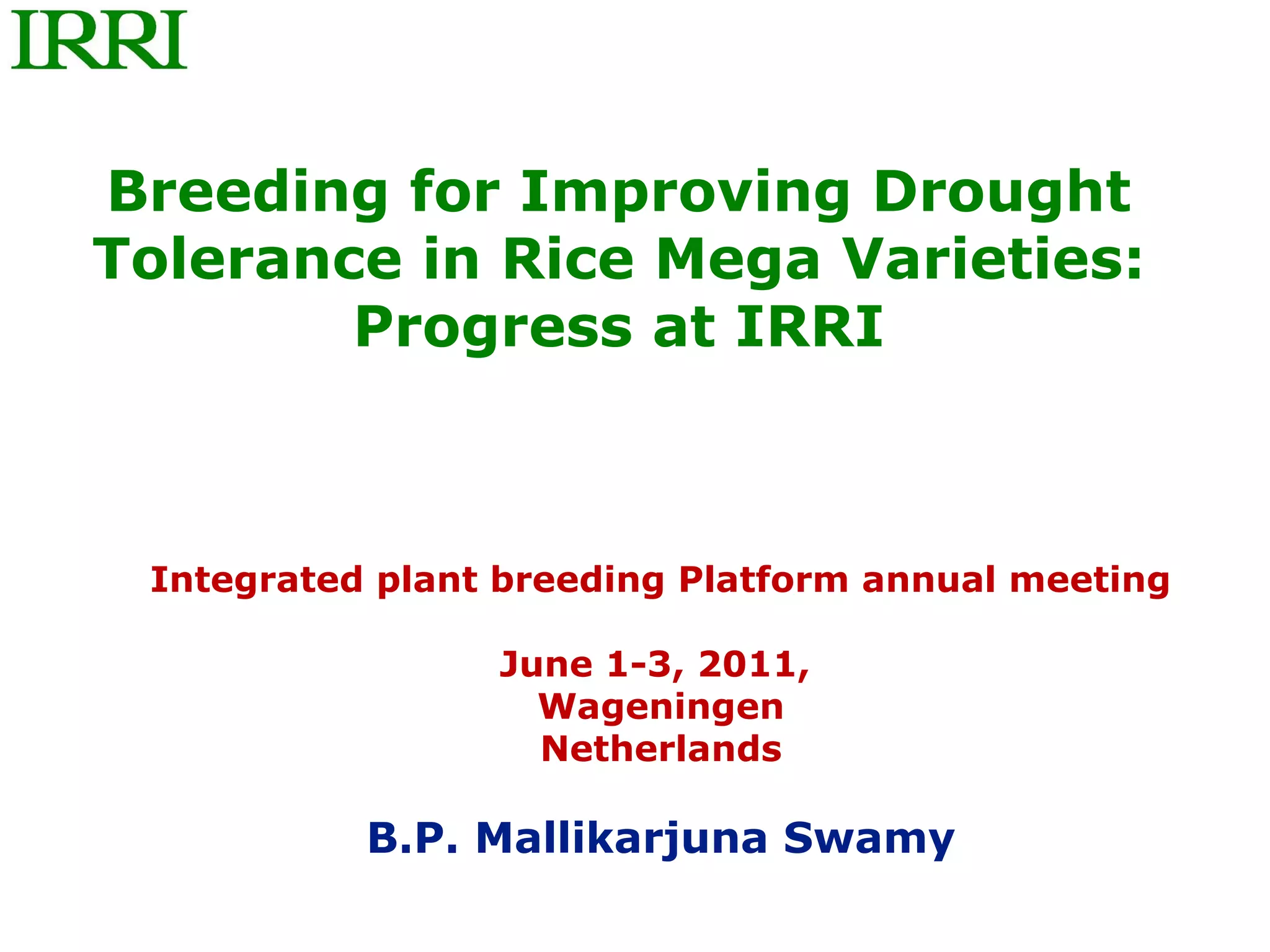 IRRI

Breeding for Improving Drought Tolerance in Rice Mega Varieties: Progress at IRRI

Integrated plant breeding Platform annual meeting

June 1-3, 2011,
Wageningen
Netherlands

B.P. Mallikarjuna Swamy